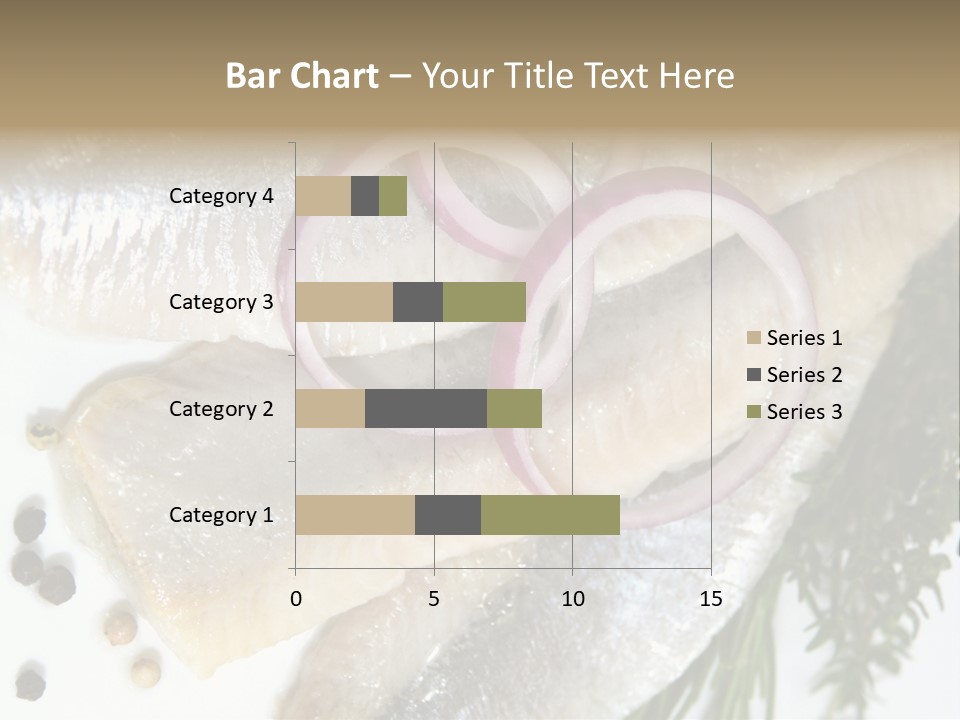 Bar Chart – Your Title Text Here

Category 4
Category 3
Category 2
Category 1

0
5
10
15

Series 1
Series 2
Series 3